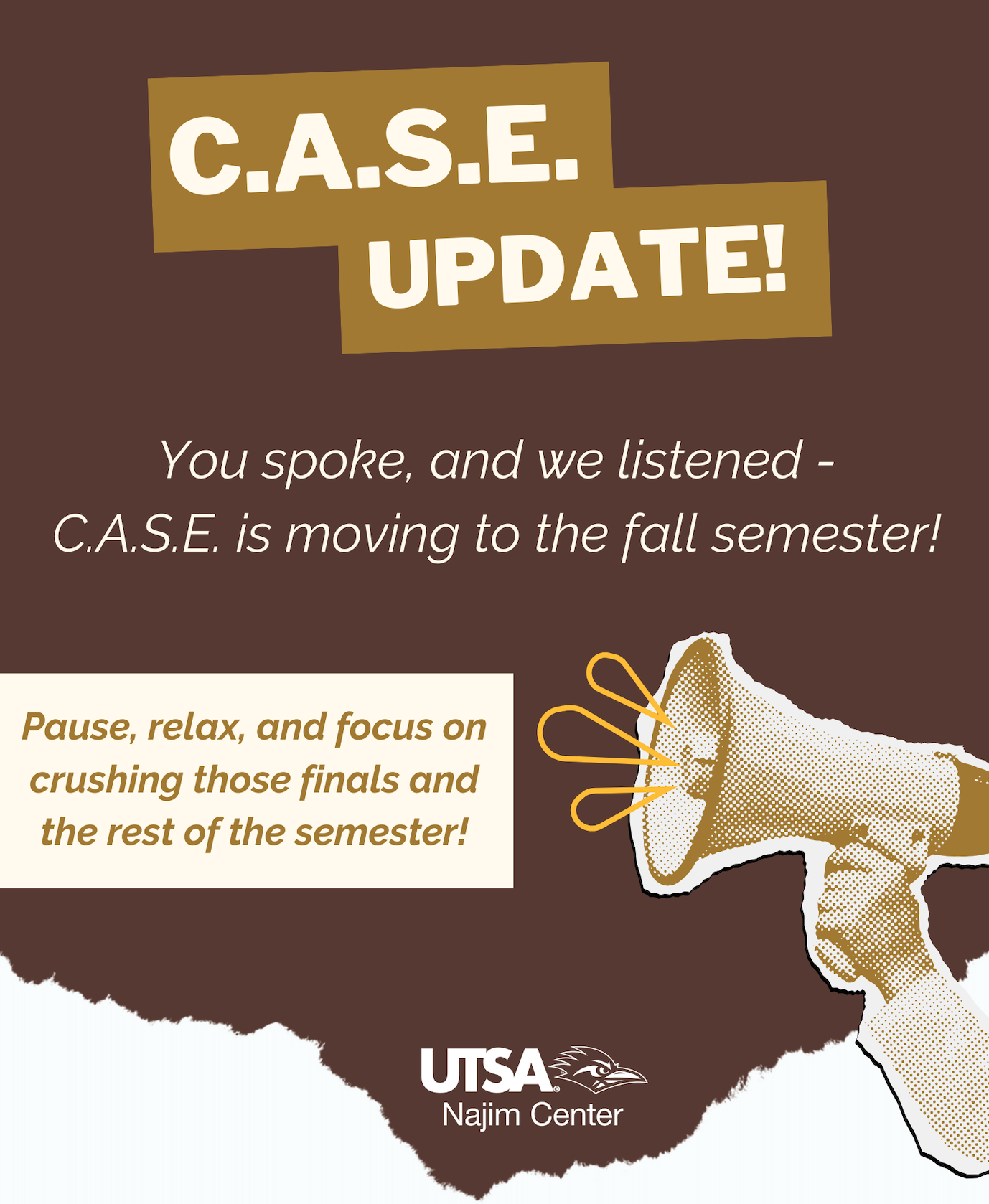 C.A.S.E.
UPDATE!

You spoke, and we listened - C.A.S.E. is moving to the fall semester!

Pause, relax, and focus on crushing those finals and the rest of the semester!

UTSA
Najim Center